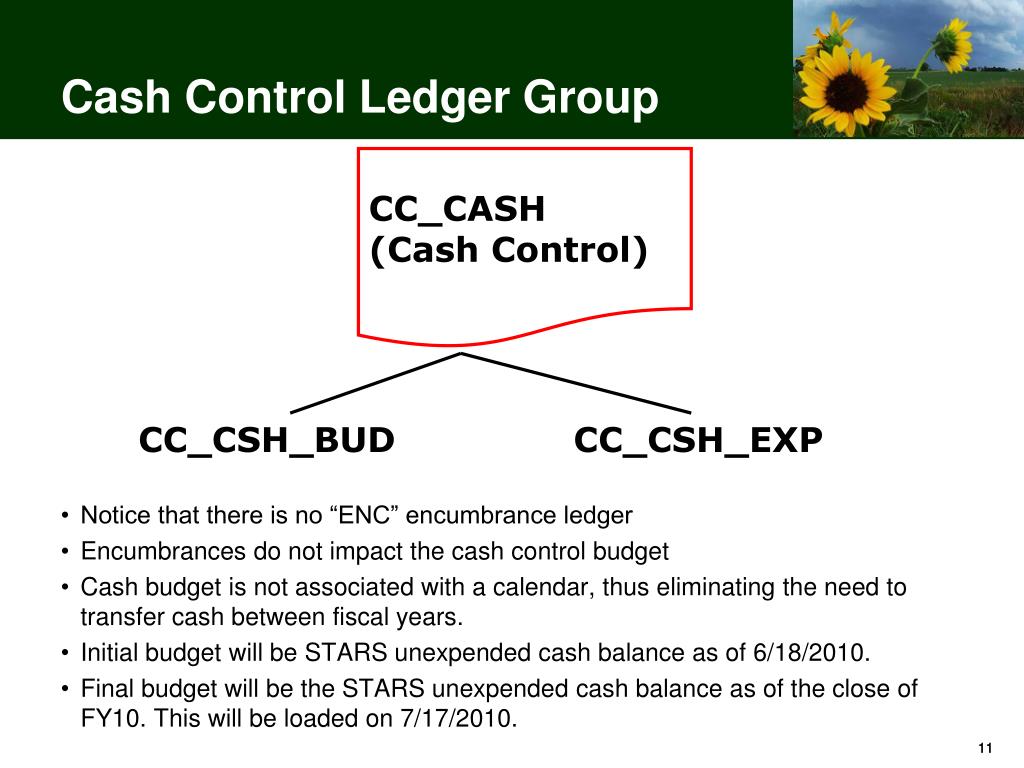 Cash Control Ledger Group

CC_CASH
(Cash Control)

CC_CSH_BUD

CC_CSH_EXP

• Notice that there is no “ENC” encumbrance ledger
• Encumbrances do not impact the cash control budget
• Cash budget is not associated with a calendar, thus eliminating the need to transfer cash between fiscal years.
• Initial budget will be STARS unexpended cash balance as of 6/18/2010.
• Final budget will be the STARS unexpended cash balance as of the close of FY10. This will be loaded on 7/17/2010.

11